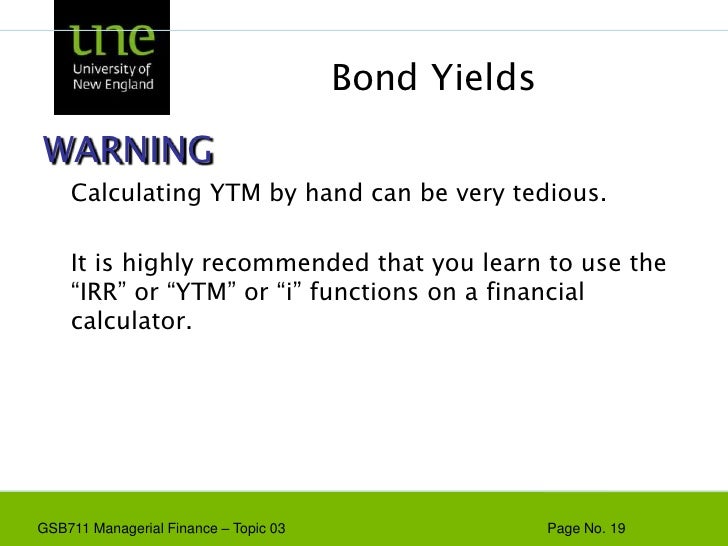 une
University of
New England

Bond Yields

WARNING

Calculating YTM by hand can be very tedious.

It is highly recommended that you learn to use the “IRR” or “YTM” or “i” functions on a financial calculator.

GSB711 Managerial Finance – Topic 03

Page No. 19